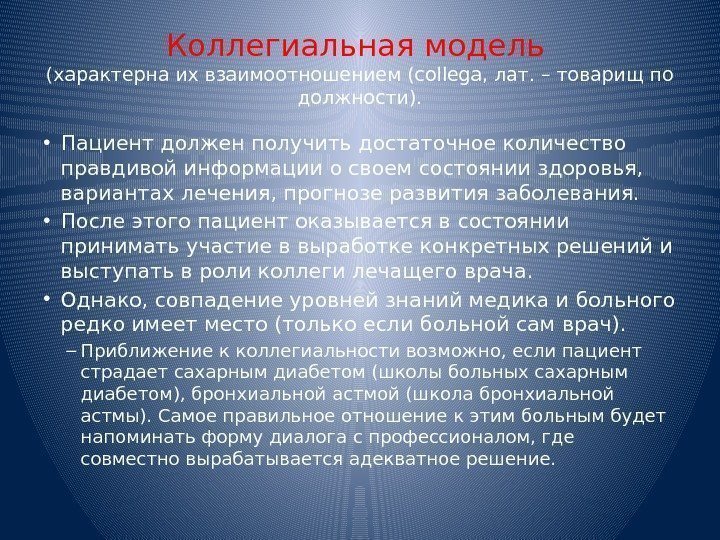 Коллегиальная модель
(характерна их взаимоотношением (collega, лат. – товарищ по должности).

• Пациент должен получить достаточное количество правдивой информации о своем состоянии здоровья, вариантах лечения, прогнозе развития заболевания.
• После этого пациент оказывается в состоянии принимать участие в выработке конкретных решений и выступать в роли коллеги лечащего врача.
• Однако, совпадение уровней знаний медика и больного редко имеет место (только если больной сам врач).
– Приближение к коллегиальности возможно, если пациент страдает сахарным диабетом (школы больных сахарным диабетом), бронхиальной астмой (школа бронхиальной астмы). Самое правильное отношение к этим больным будет напоминать форму диалога с профессионалом, где совместно вырабатывается адекватное решение.